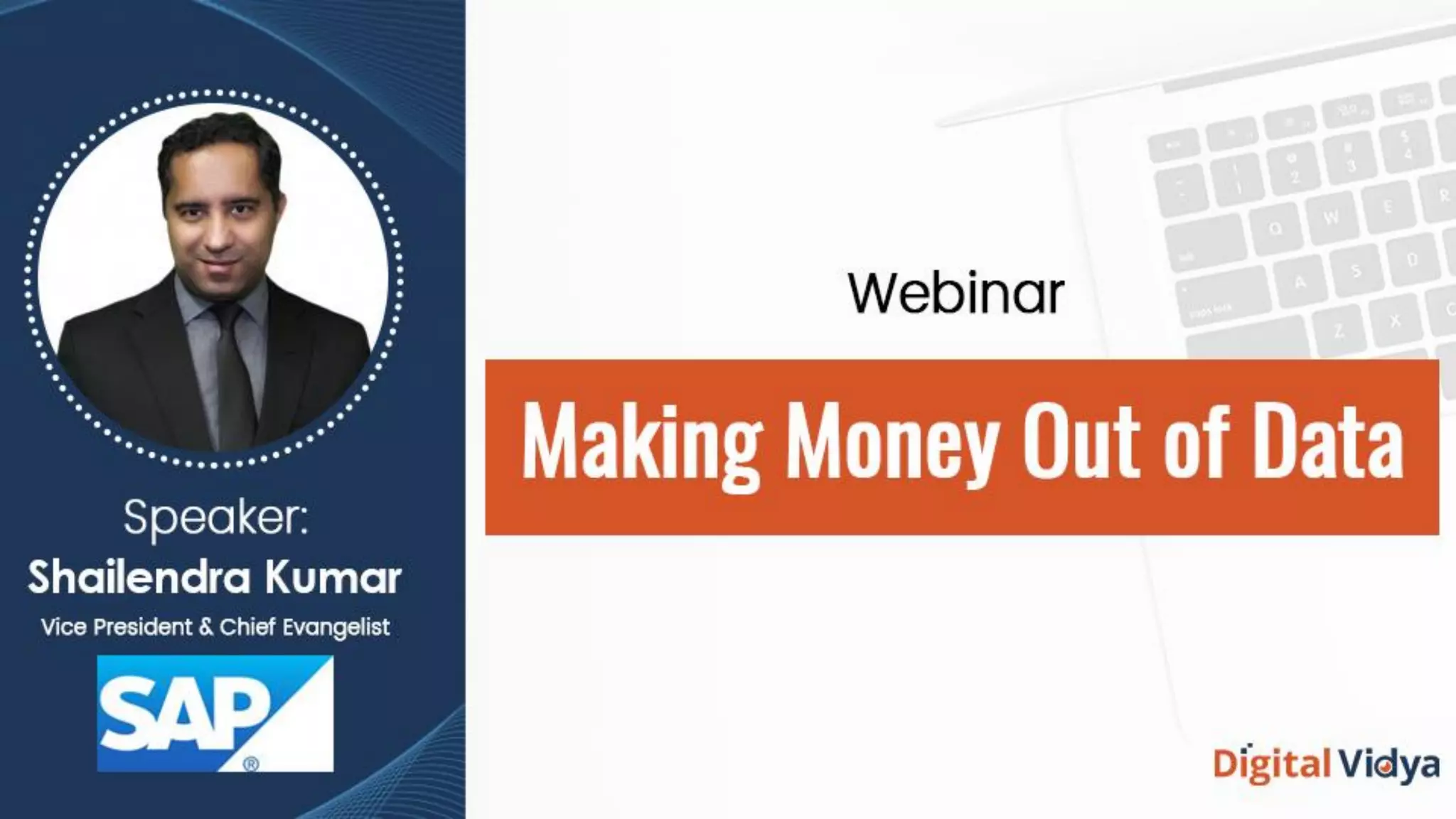 Speaker:
Shailendra Kumar
Vice President & Chief Evangelist

SAP®

Webinar

Making Money Out of Data

Digital Vidya